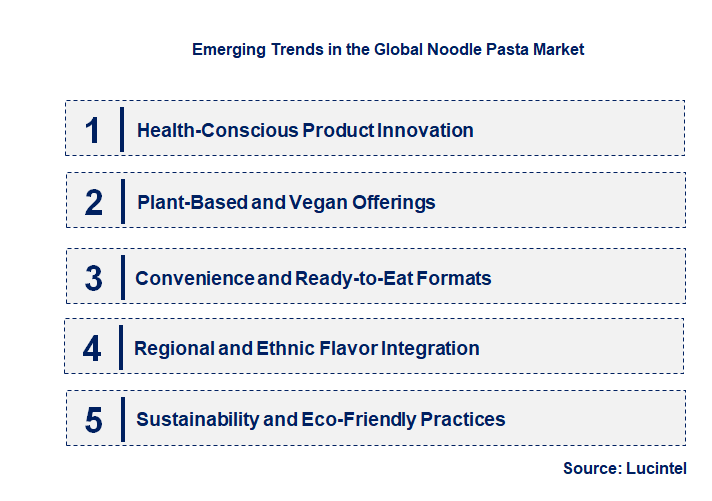 Emerging Trends in the Global Noodle Pasta Market

1 Health-Conscious Product Innovation

2 Plant-Based and Vegan Offerings

3 Convenience and Ready-to-Eat Formats

4 Regional and Ethnic Flavor Integration

5 Sustainability and Eco-Friendly Practices

Source: Lucintel